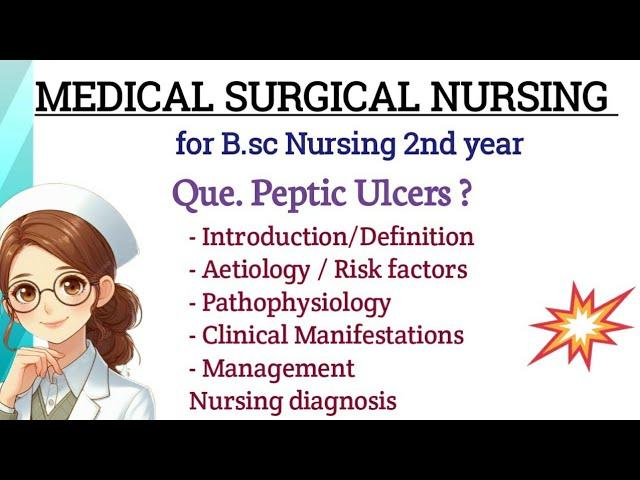 MEDICAL SURGICAL NURSING

for B.sc Nursing 2nd year

Que. Peptic Ulcers ?

- Introduction/Definition
- Aetiology / Risk factors
- Pathophysiology
- Clinical Manifestations
- Management
Nursing diagnosis